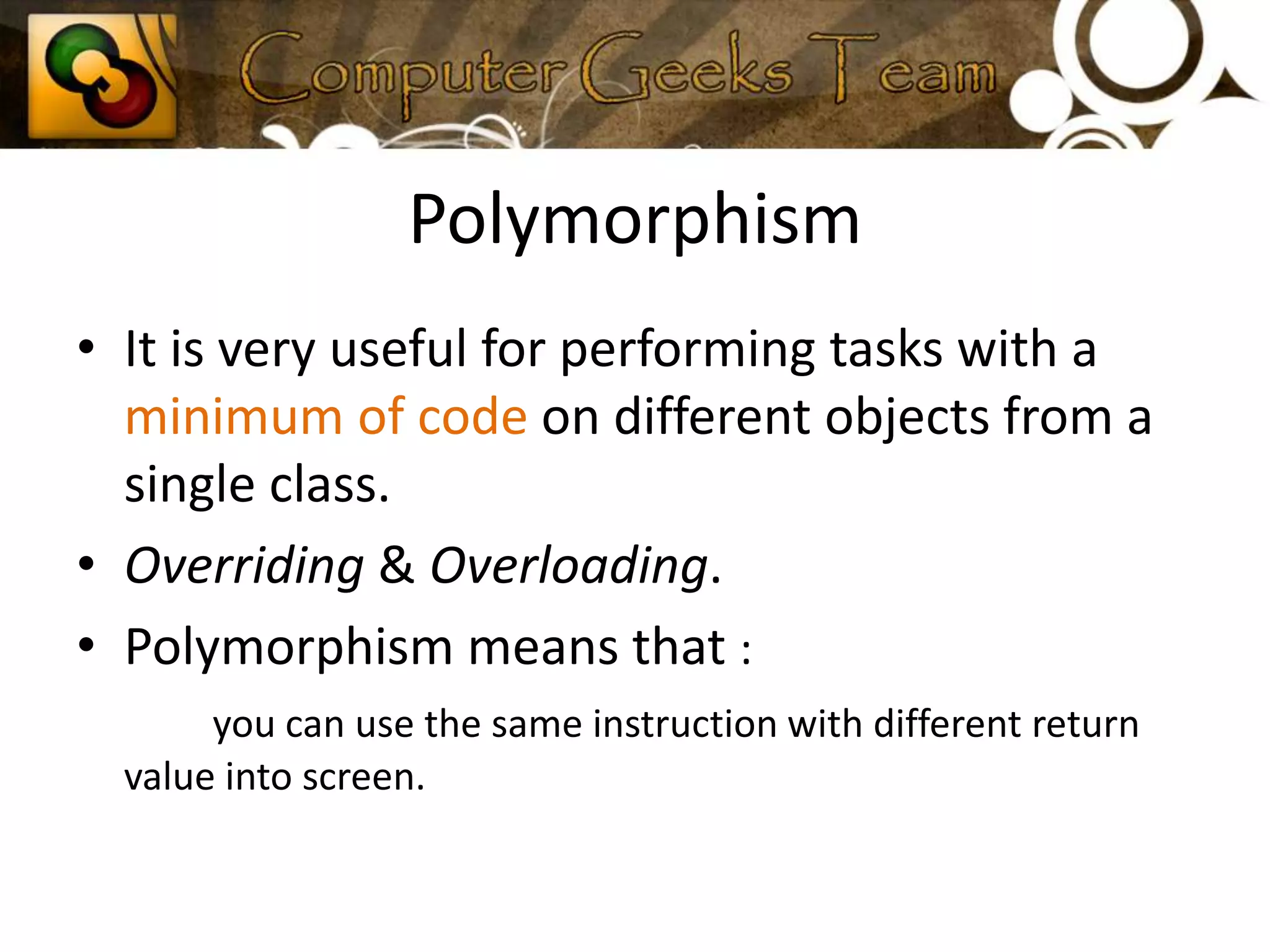 Computer Geeks Team

Polymorphism

• It is very useful for performing tasks with a minimum of code on different objects from a single class.
• Overriding & Overloading.
• Polymorphism means that :

you can use the same instruction with different return value into screen.